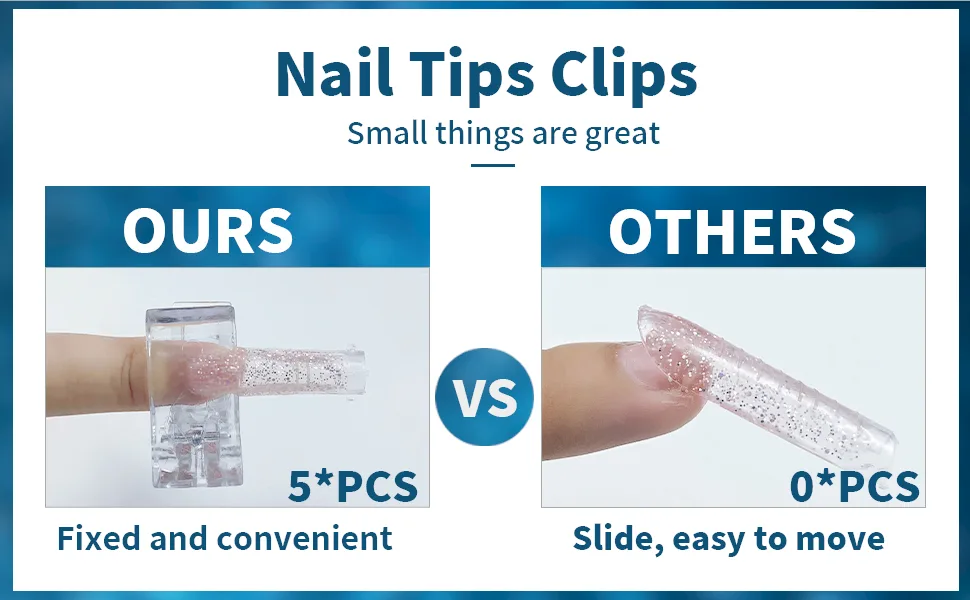 Nail Tips Clips

Small things are great

OURS

5*PCS

Fixed and convenient

VS

OTHERS

0*PCS

Slide, easy to move